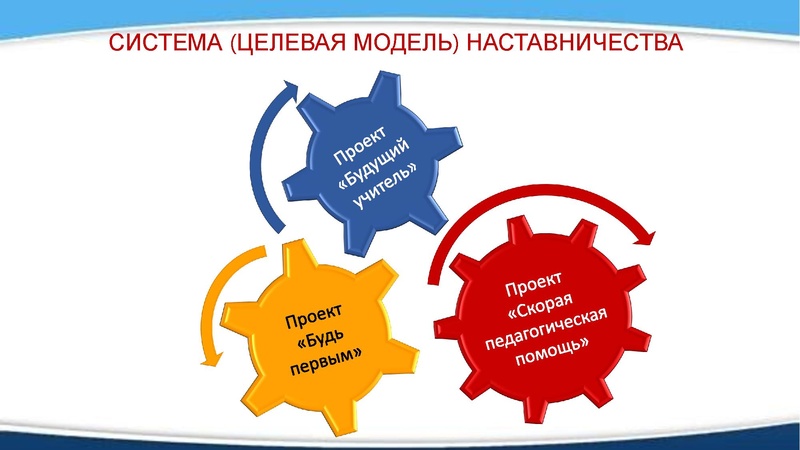 СИСТЕМА (ЦЕЛЕВАЯ МОДЕЛЬ) НАСТАВНИЧЕСТВА

Проект «Будущий учитель»

Проект «Будь первым»

Проект «Скорая педагогическая помощь»